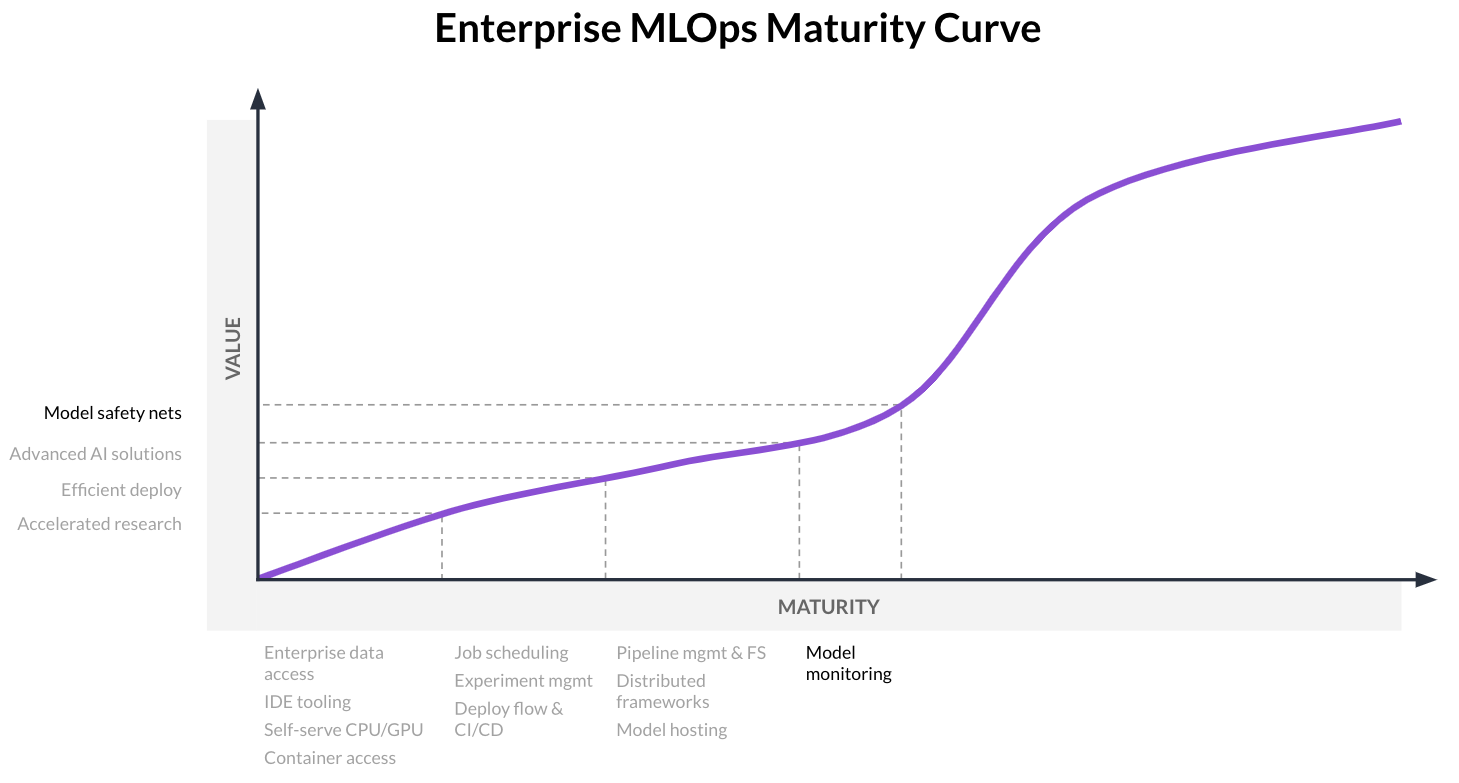 Enterprise MLOps Maturity Curve

VALUE

Model safety nets
Advanced AI solutions
Efficient deploy
Accelerated research

MATURITY

Enterprise data access
IDE tooling
Self-serve CPU/GPU
Container access

Job scheduling
Experiment mgmt
Deploy flow & CI/CD

Pipeline mgmt & FS
Distributed frameworks
Model hosting

Model monitoring